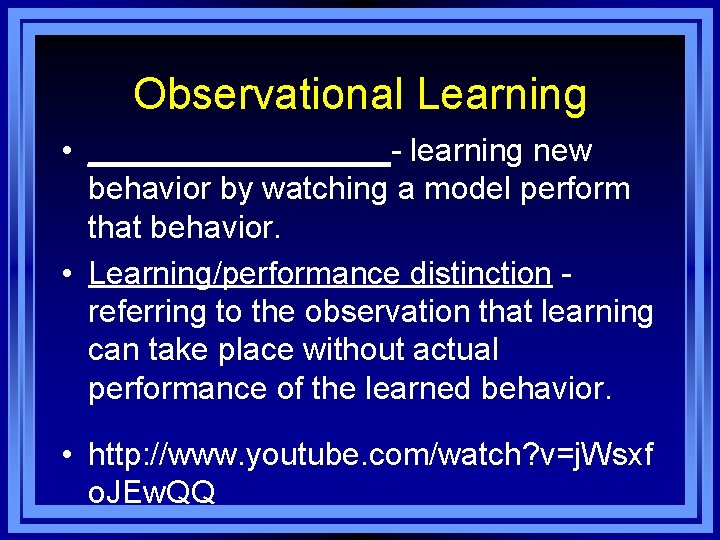 Observational Learning

• ________________- learning new behavior by watching a model perform that behavior.

• Learning/performance distinction - referring to the observation that learning can take place without actual performance of the learned behavior.

• http://www.youtube.com/watch?v=jWsxfoJEwQQ